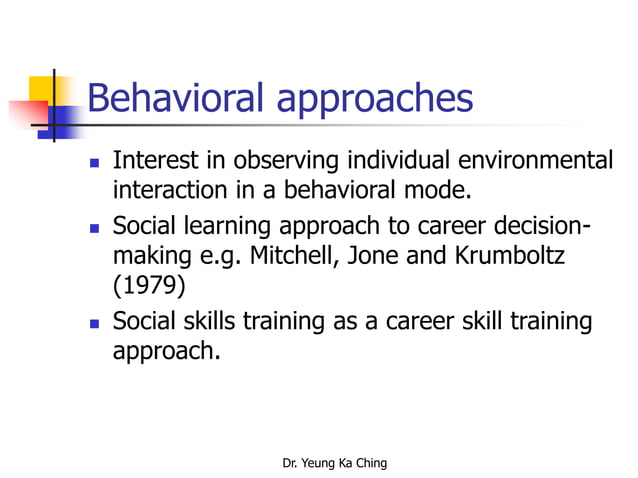 Behavioral approaches

- Interest in observing individual environmental interaction in a behavioral mode.
- Social learning approach to career decision-making e.g. Mitchell, Jone and Krumboltz (1979)
- Social skills training as a career skill training approach.

Dr. Yeung Ka Ching